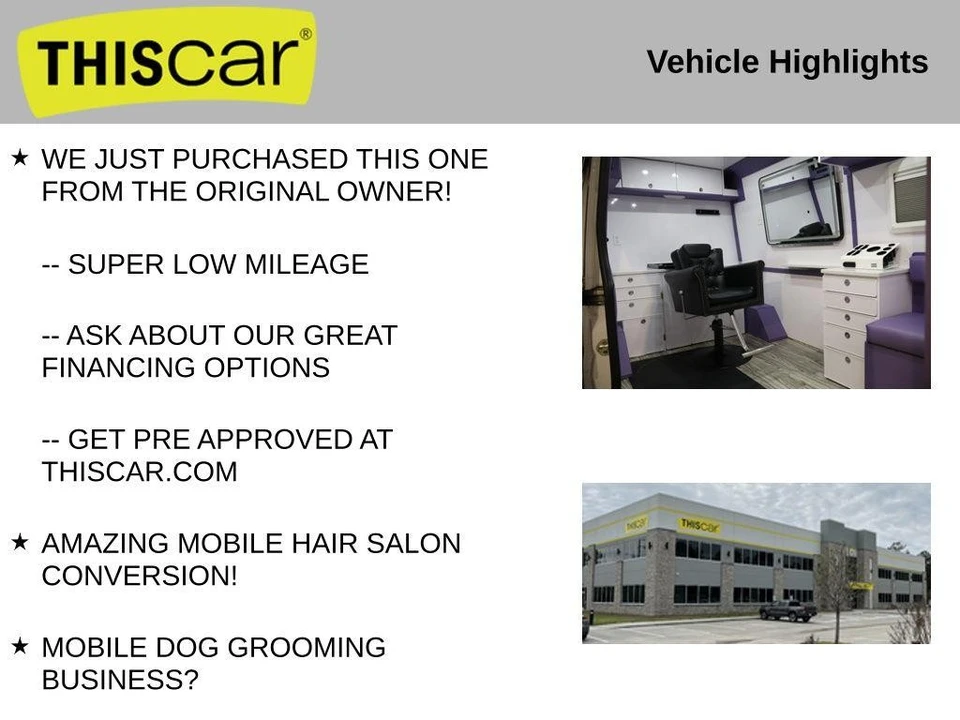 THIScar®

Vehicle Highlights

★ WE JUST PURCHASED THIS ONE FROM THE ORIGINAL OWNER!

-- SUPER LOW MILEAGE

-- ASK ABOUT OUR GREAT FINANCING OPTIONS

-- GET PRE APPROVED AT THISCAR.COM

★ AMAZING MOBILE HAIR SALON CONVERSION!

★ MOBILE DOG GROOMING BUSINESS?

THIScar

THIScar